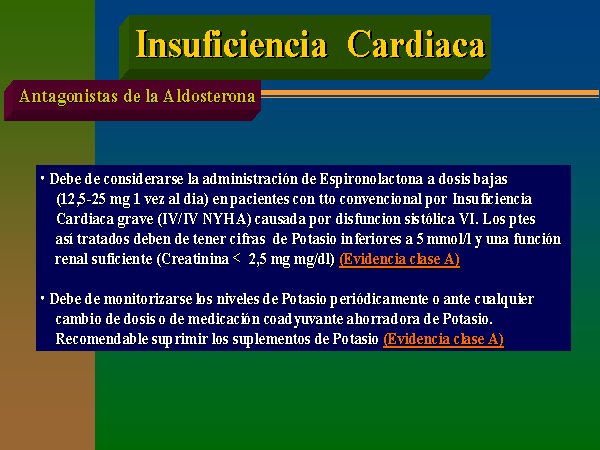 Insuficiencia Cardiaca

Antagonistas de la Aldosterona

• Debe de considerarse la administración de Espironolactona a dosis bajas (12,5-25 mg 1 vez al dia) en pacientes con tto convencional por Insuficiencia Cardiaca grave (IV/IV NYHA) causada por disfuncion sistólica VI. Los ptes así tratados deben de tener cifras de Potasio inferiores a 5 mmol/l y una función renal suficiente (Creatinina < 2,5 mg mg/dl) (Evidencia clase A)

• Debe de monitorizarse los niveles de Potasio periódicamente o ante cualquier cambio de dosis o de medicación coadyuvante ahorradora de Potasio. Recomendable suprimir los suplementos de Potasio (Evidencia clase A)